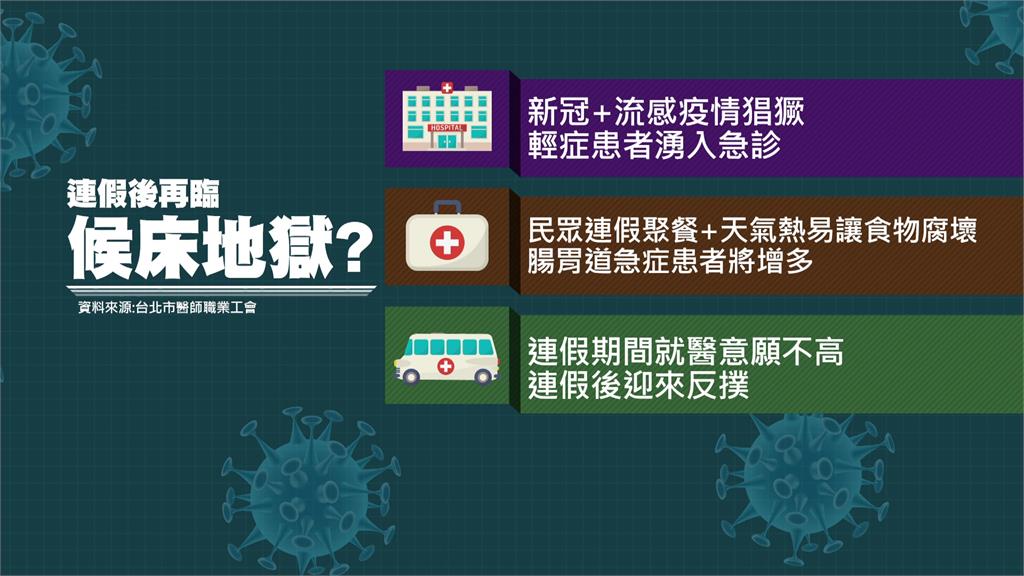 連假後再臨
候床地獄?

資料來源:台北市醫師職業工會

HOSPITAL

新冠+流感疫情猖獗
輕症患者湧入急診

民眾連假聚餐+天氣熱易讓食物腐壞
腸胃道急症患者將增多

連假期間就醫意願不高
連假後迎來反撲